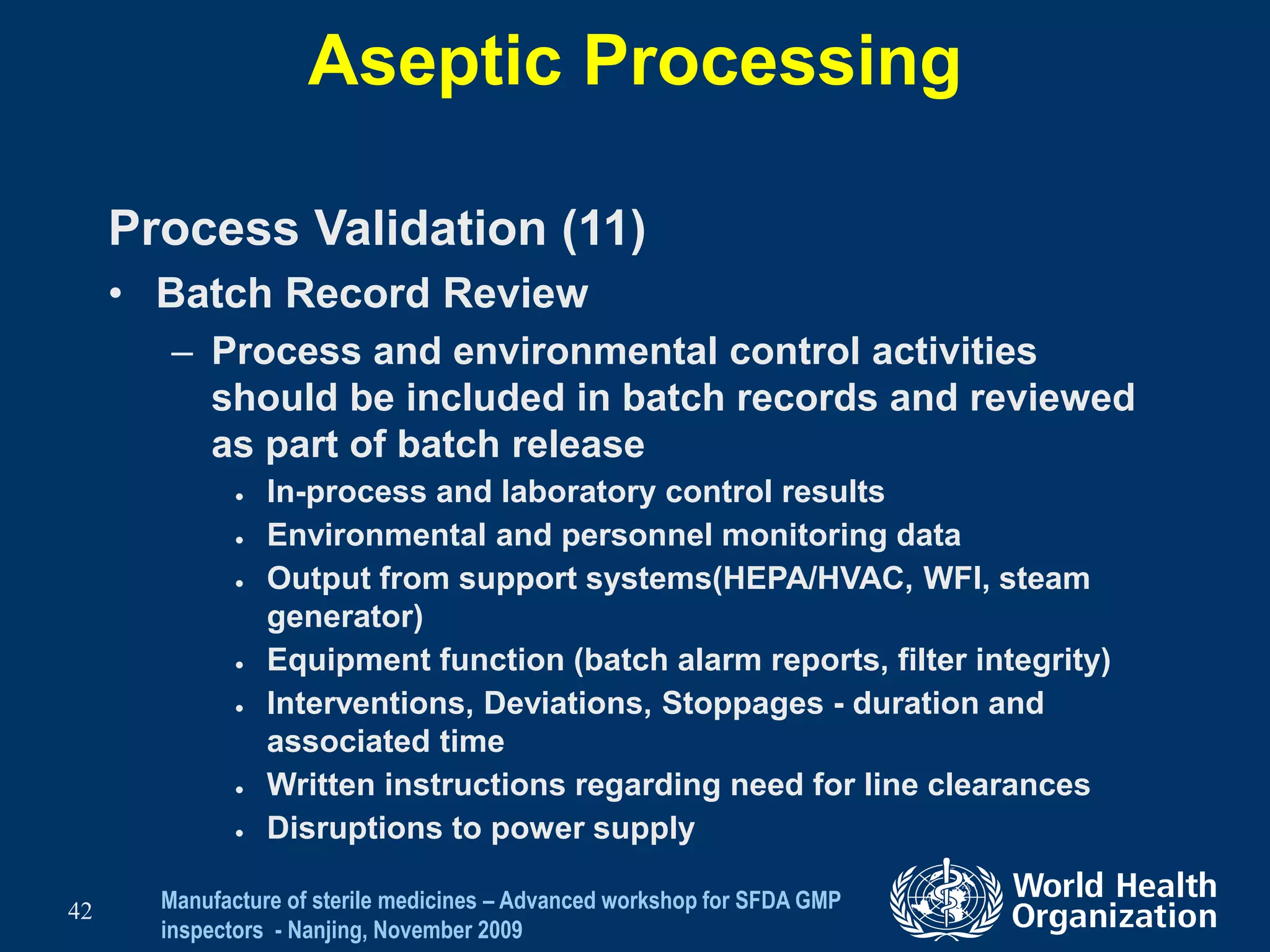 Aseptic Processing

Process Validation (11)

• Batch Record Review

– Process and environmental control activities should be included in batch records and reviewed as part of batch release

• In-process and laboratory control results
• Environmental and personnel monitoring data
• Output from support systems(HEPA/HVAC, WFI, steam generator)
• Equipment function (batch alarm reports, filter integrity)
• Interventions, Deviations, Stoppages - duration and associated time
• Written instructions regarding need for line clearances
• Disruptions to power supply

42

Manufacture of sterile medicines – Advanced workshop for SFDA GMP inspectors - Nanjing, November 2009

World Health Organization